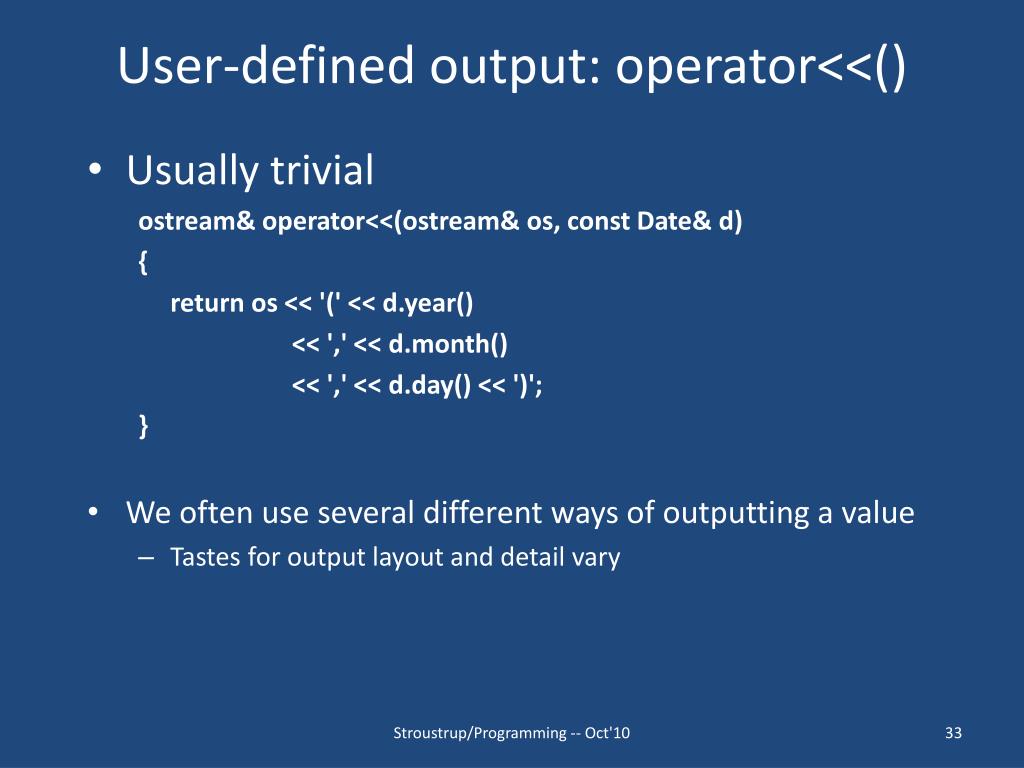 User-defined output: operator<<()

• Usually trivial

ostream& operator<<(ostream& os, const Date& d)
{
return os << '(' << d.year()
<< ',' << d.month()
<< ',' << d.day() << ')';
}

• We often use several different ways of outputting a value

– Tastes for output layout and detail vary

Stroustrup/Programming -- Oct'10

33